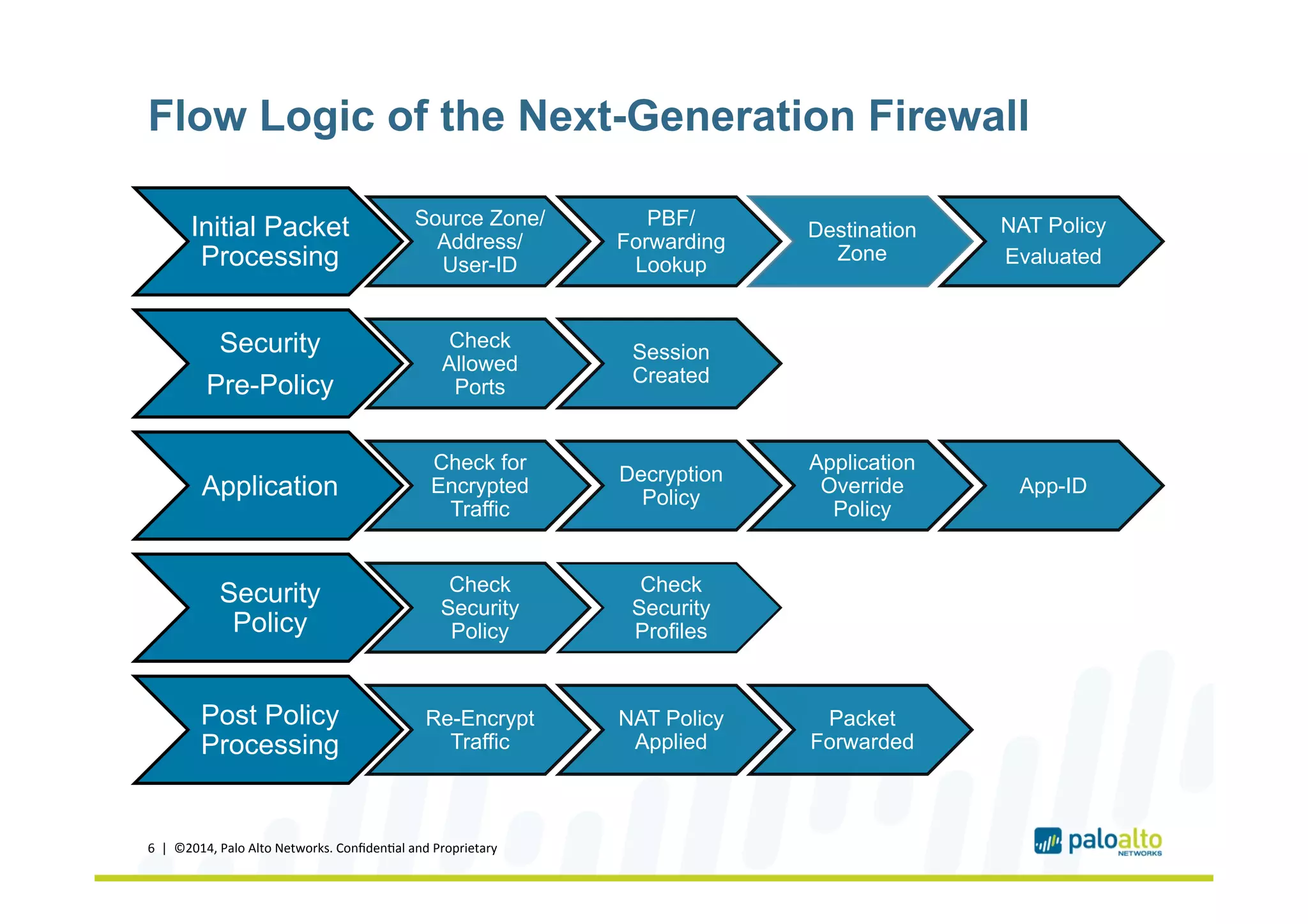 Flow Logic of the Next-Generation Firewall

Initial Packet Processing

Source Zone/ Address/ User-ID

PBF/ Forwarding Lookup

Destination Zone

NAT Policy Evaluated

Security Pre-Policy

Check Allowed Ports

Session Created

Application

Check for Encrypted Traffic

Decryption Policy

Application Override Policy

App-ID

Security Policy

Check Security Policy

Check Security Profiles

Post Policy Processing

Re-Encrypt Traffic

NAT Policy Applied

Packet Forwarded

6 | ©2014, Palo Alto Networks. Confidential and Proprietary

paloalto NETWORKS